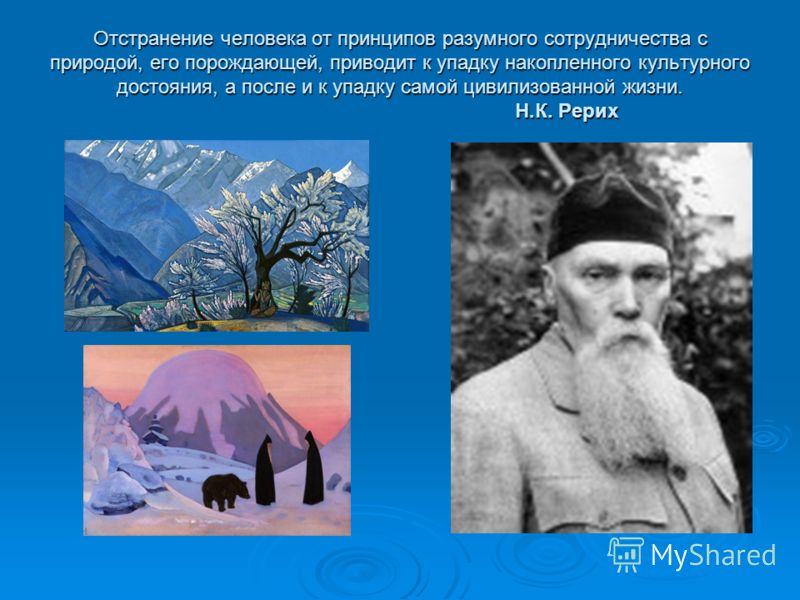 Отстранение человека от принципов разумного сотрудничества с природой, его порождающей, приводит к упадку накопленного культурного достояния, а после и к упадку самой цивилизованной жизни.
Н.К. Рерих

MyShared